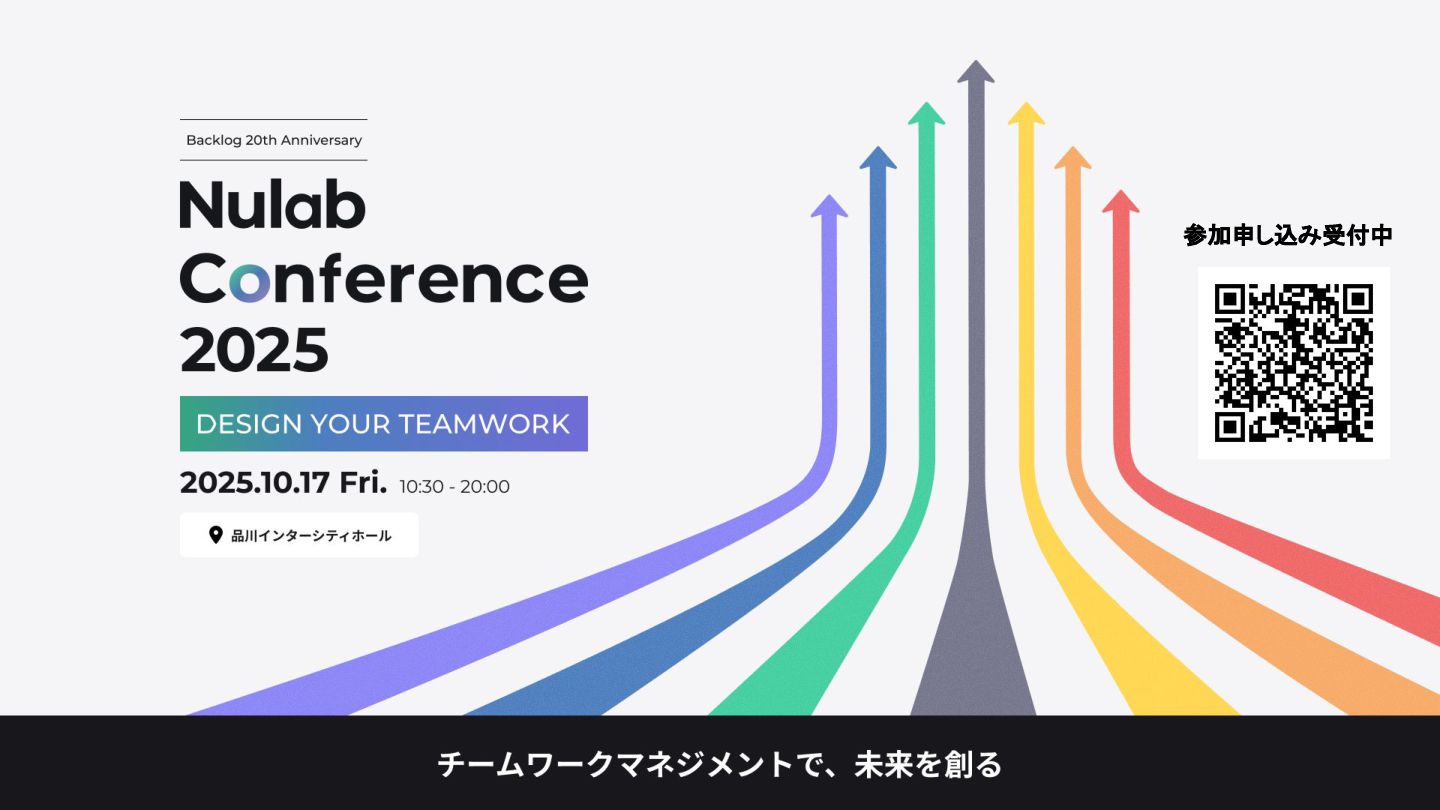 Backlog 20th Anniversary

Nulab Conference 2025

DESIGN YOUR TEAMWORK

2025.10.17 Fri. 10:30 - 20:00

品川インターシティホール

参加申し込み受付中

チームワークマネジメントで、未来を創る